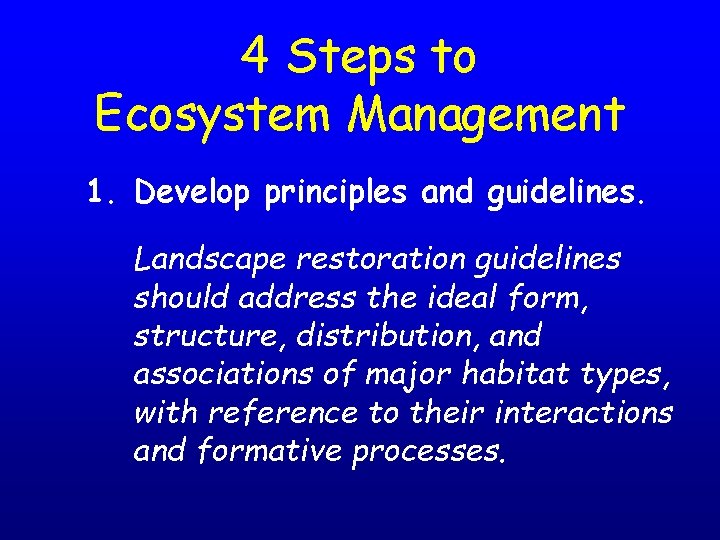 4 Steps to Ecosystem Management

1. Develop principles and guidelines.

Landscape restoration guidelines should address the ideal form, structure, distribution, and associations of major habitat types, with reference to their interactions and formative processes.